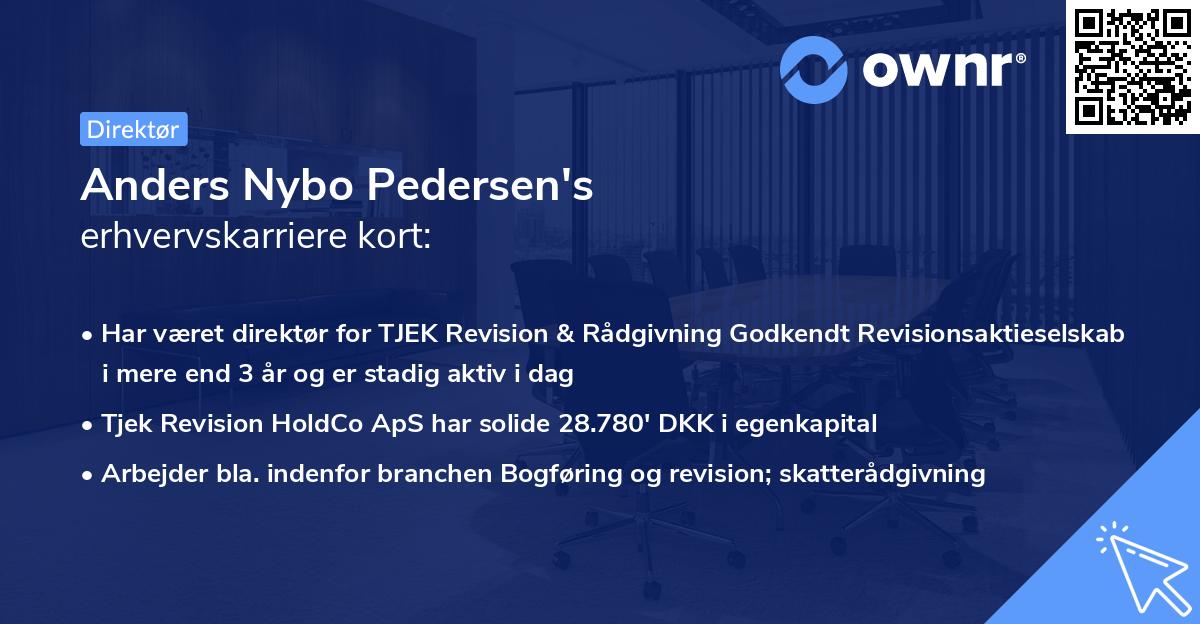 ownr®

Direktør

Anders Nybo Pedersen's
erhvervskarriere kort:

• Har været direktør for TJEK Revision & Rådgivning Godkendt Revisionsaktieselskab i mere end 3 år og er stadig aktiv i dag
• Tjek Revision HoldCo ApS har solide 28.780' DKK i egenkapital
• Arbejder bla. indenfor branchen Bogføring og revision; skatterådgivning